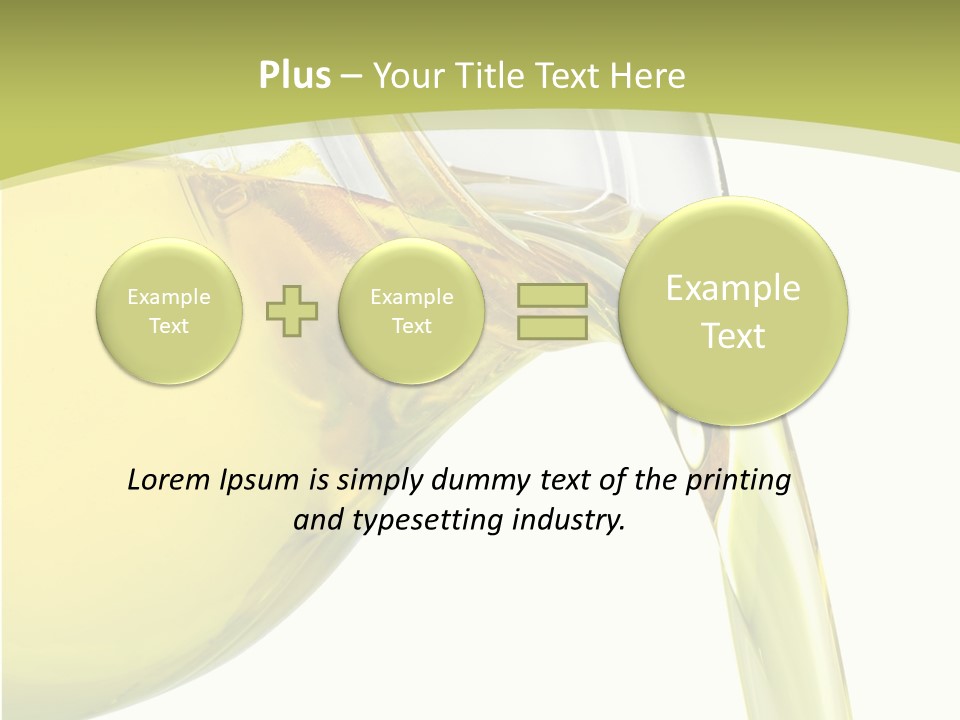 Plus – Your Title Text Here

Example Text

Example Text

Example Text

Lorem Ipsum is simply dummy text of the printing and typesetting industry.